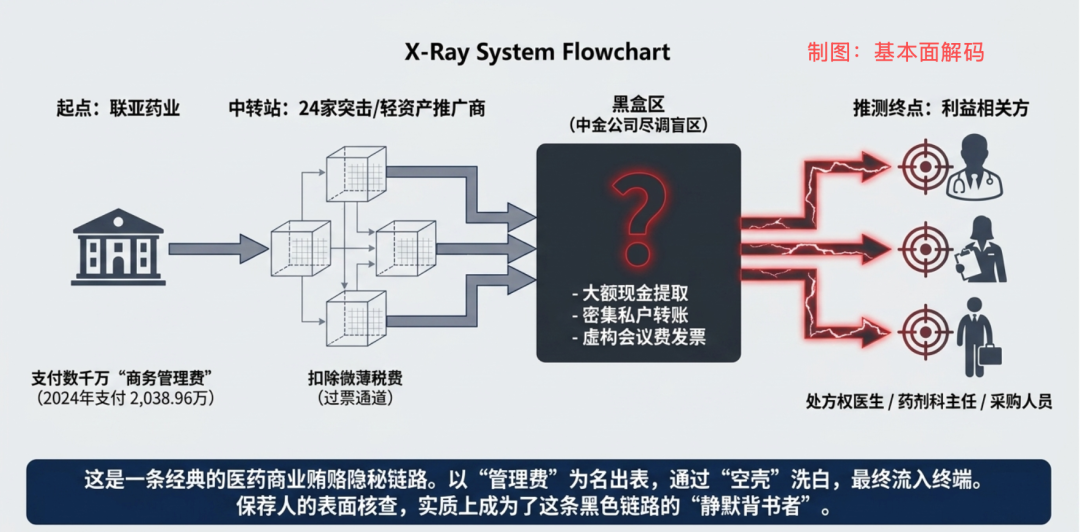 X-Ray System Flowchart

制图：基本面解码

起点：联亚药业

中转站：24家突击/轻资产推广商

黑盒区
（中金公司尽调盲区）

推测终点：利益相关方

?

- 大额现金提取
- 密集私户转账
- 虚构会议费发票

支付数千万“商务管理费”
（2024年支付 2,038.96万）

扣除微薄税费
（过票通道）

处方权医生 / 药剂科主任 / 采购人员

这是一条经典的医药商业贿赂隐秘链路。以“管理费”为名出表，通过“空壳”洗白，最终流入终端。
保荐人的表面核查，实质上成为了这条黑色链路的“静默背书者”。